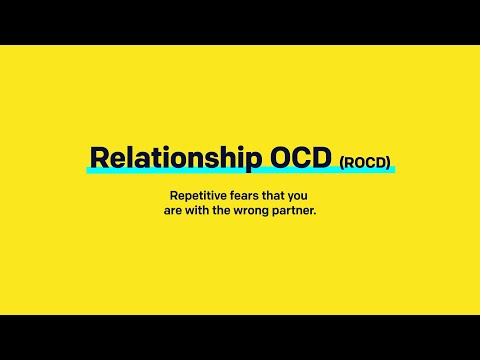 Relationship OCD (ROCD)

Repetitive fears that you are with the wrong partner.